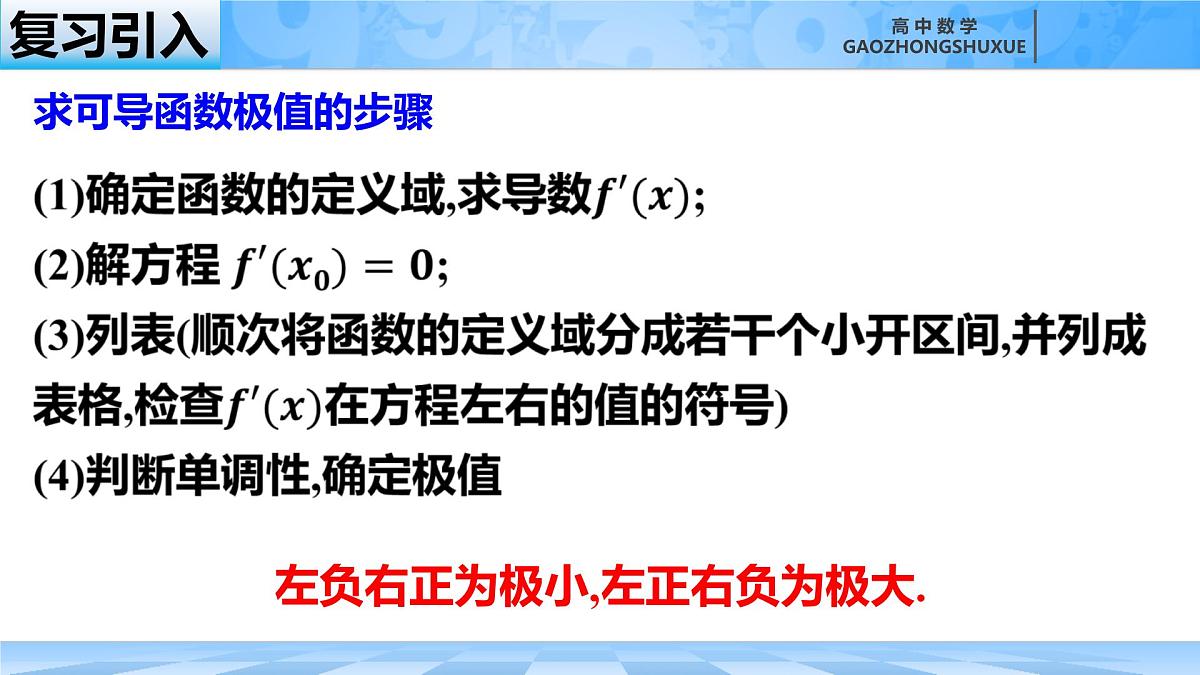 复习引入

高中数学
GAOZHONGSHUXUE

求可导函数极值的步骤

(1)确定函数的定义域,求导数$f'(x)$;
(2)解方程 $f'(x_0)=0$;
(3)列表(顺次将函数的定义域分成若干个小开区间,并列成表格,检查$f'(x)$在方程左右的值的符号)
(4)判断单调性,确定极值

左负右正为极小,左正右负为极大.